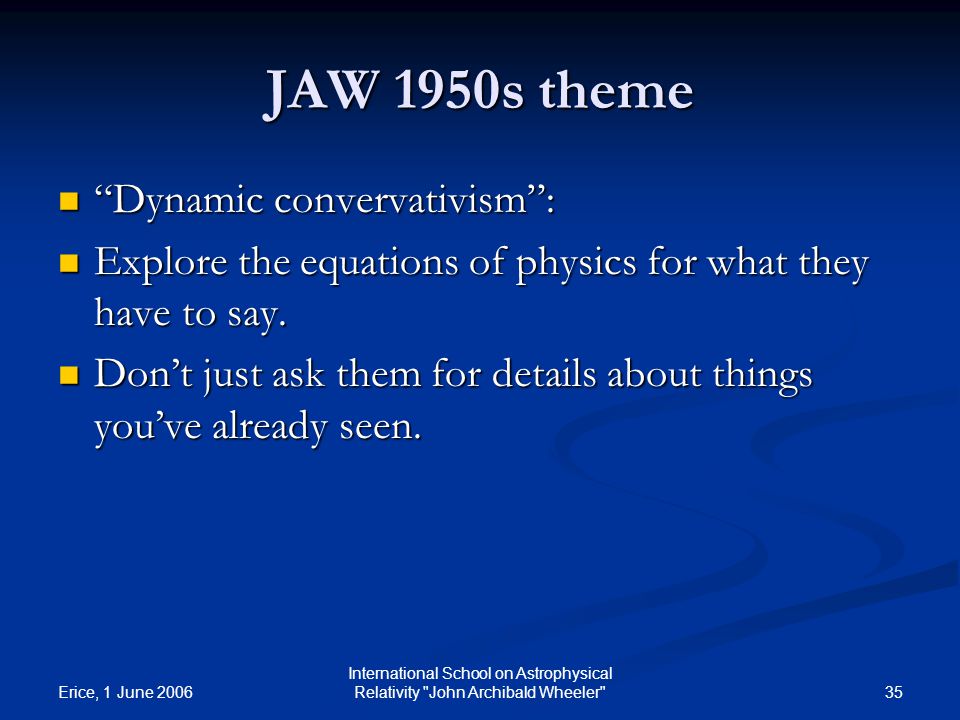 JAW 1950s theme

“Dynamic convervativism”:

Explore the equations of physics for what they have to say.

Don’t just ask them for details about things you’ve already seen.

Erice, 1 June 2006

International School on Astrophysical Relativity "John Archibald Wheeler"

35